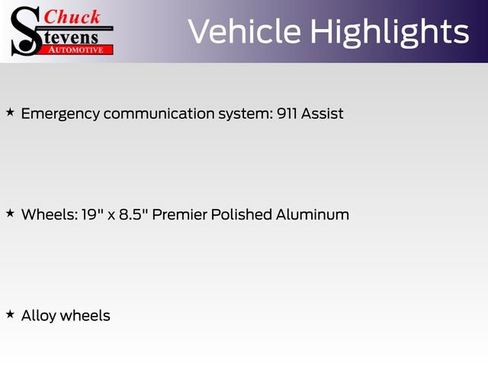 Chuck Stevens AUTOMOTIVE

Vehicle Highlights

★ Emergency communication system: 911 Assist

★ Wheels: 19" x 8.5" Premier Polished Aluminum

★ Alloy wheels